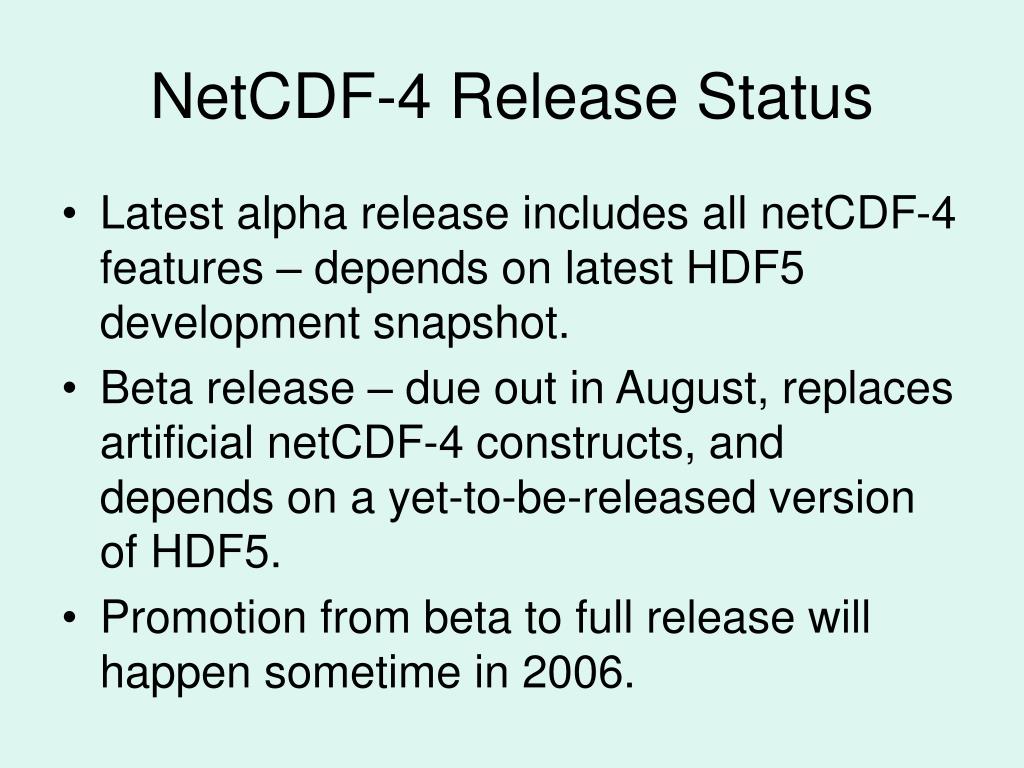 NetCDF-4 Release Status

• Latest alpha release includes all netCDF-4 features – depends on latest HDF5 development snapshot.
• Beta release – due out in August, replaces artificial netCDF-4 constructs, and depends on a yet-to-be-released version of HDF5.
• Promotion from beta to full release will happen sometime in 2006.